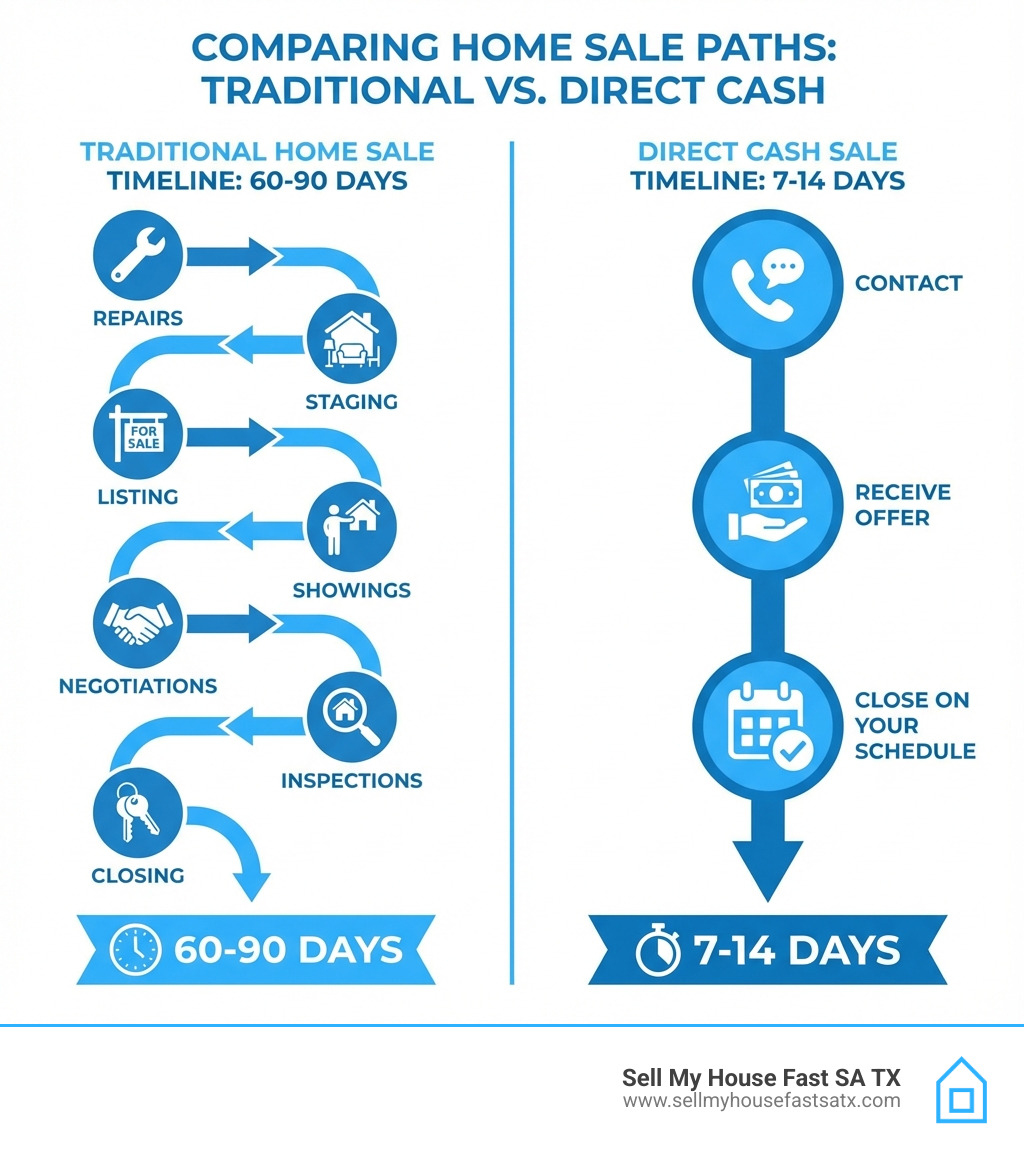 COMPARING HOME SALE PATHS: TRADITIONAL VS. DIRECT CASH

TRADITIONAL HOME SALE
TIMELINE: 60-90 DAYS

REPAIRS
STAGING
FOR SALE
LISTING
SHOWINGS
NEGOTIATIONS
INSPECTIONS
CLOSING

60-90 DAYS

DIRECT CASH SALE
TIMELINE: 7-14 DAYS

CONTACT
RECEIVE OFFER
CLOSE ON YOUR SCHEDULE

7-14 DAYS

Sell My House Fast SA TX
www.sellmyhousefastsatx.com